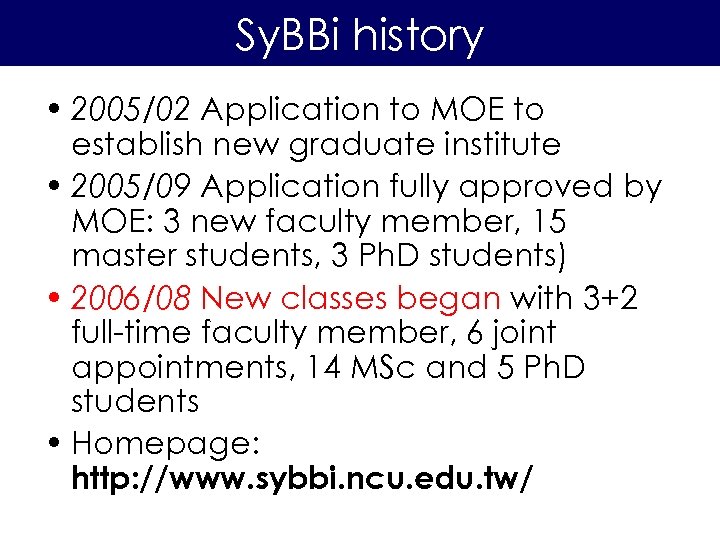 SyBBi history

• 2005/02 Application to MOE to establish new graduate institute

• 2005/09 Application fully approved by MOE: 3 new faculty member, 15 master students, 3 PhD students)

• 2006/08 New classes began with 3+2 full-time faculty member, 6 joint appointments, 14 MSc and 5 PhD students

• Homepage: http://www.sybbi.ncu.edu.tw/